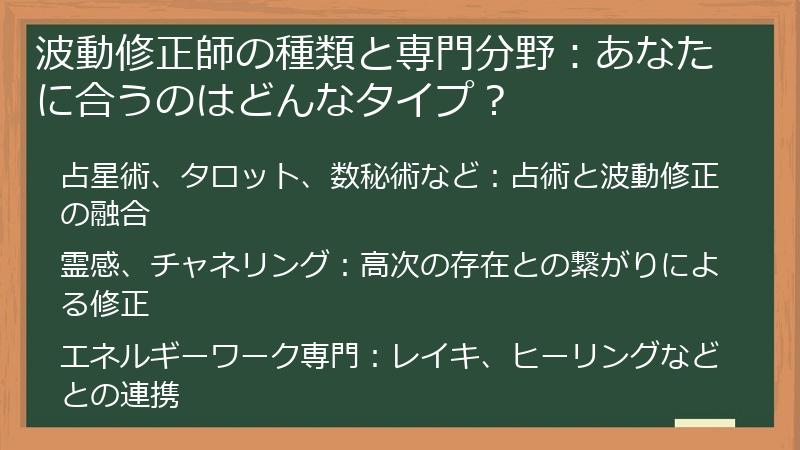 波動修正師の種類と専門分野：あなたに合うのはどんなタイプ？

占星術、タロット、数秘術など：占術と波動修正の融合

霊感、チャネリング：高次の存在との繋がりによる修正

エネルギーワーク専門：レイキ、ヒーリングなどとの連携